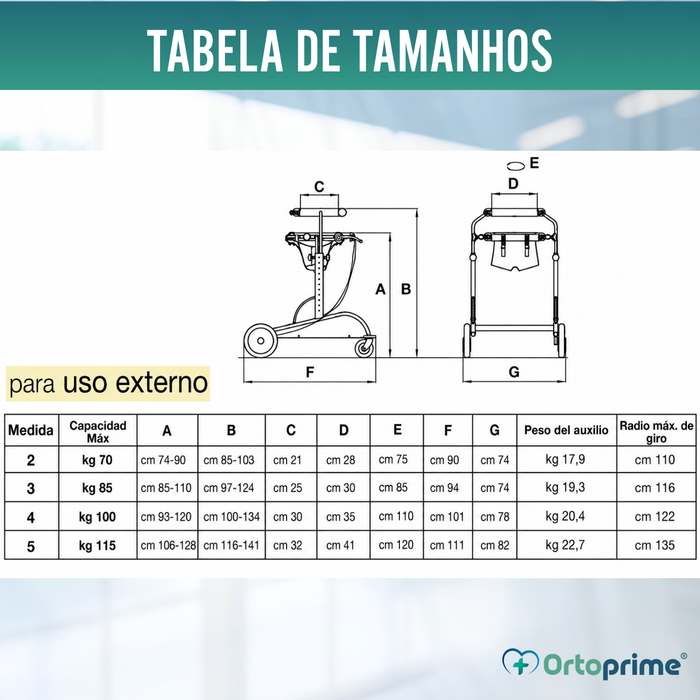 TABELA DE TAMANHOS

E
C
D
A
B
F
G

para uso externo

| Medida | Capacidad Máx | A | B | C | D | E | F | G | Peso del auxilio | Radio máx. de giro |
|---|---|---|---|---|---|---|---|---|---|---|
| 2 | kg 70 | cm 74-90 | cm 85-103 | cm 21 | cm 28 | cm 75 | cm 90 | cm 74 | kg 17,9 | cm 110 |
| 3 | kg 85 | cm 85-110 | cm 97-124 | cm 25 | cm 30 | cm 85 | cm 94 | cm 74 | kg 19,3 | cm 116 |
| 4 | kg 100 | cm 93-120 | cm 100-134 | cm 30 | cm 35 | cm 110 | cm 101 | cm 78 | kg 20,4 | cm 122 |
| 5 | kg 115 | cm 106-128 | cm 116-141 | cm 32 | cm 41 | cm 120 | cm 111 | cm 82 | kg 22,7 | cm 135 |

Ortoprime®